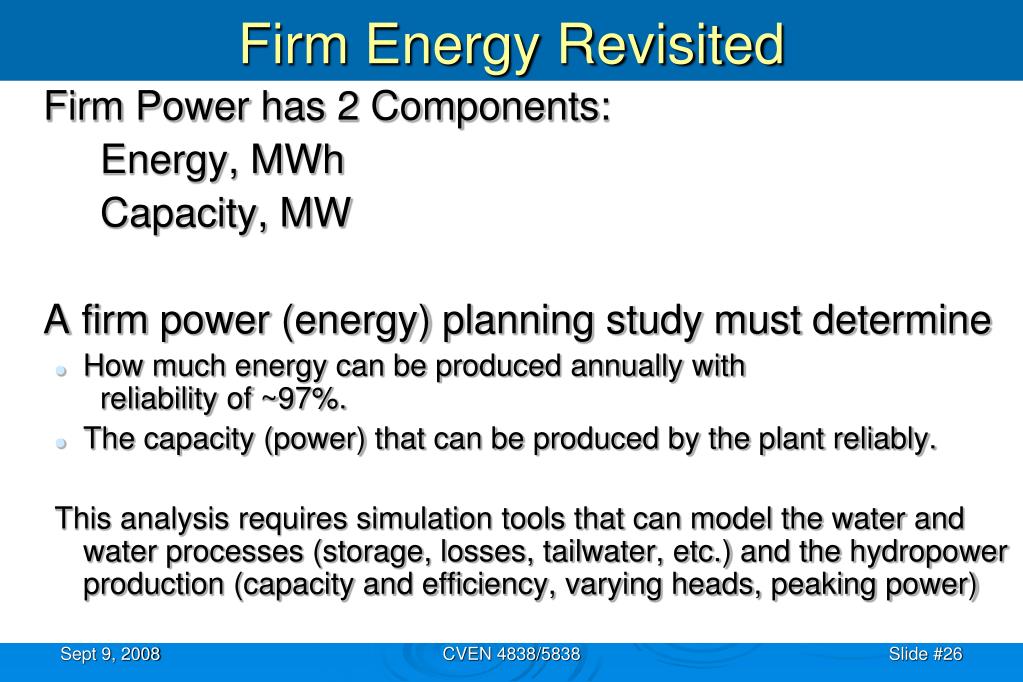 Firm Energy Revisited

Firm Power has 2 Components:

Energy, MWh

Capacity, MW

A firm power (energy) planning study must determine

How much energy can be produced annually with reliability of ~97%.

The capacity (power) that can be produced by the plant reliably.

This analysis requires simulation tools that can model the water and water processes (storage, losses, tailwater, etc.) and the hydropower production (capacity and efficiency, varying heads, peaking power)

Sept 9, 2008

CVEN 4838/5838

Slide #26